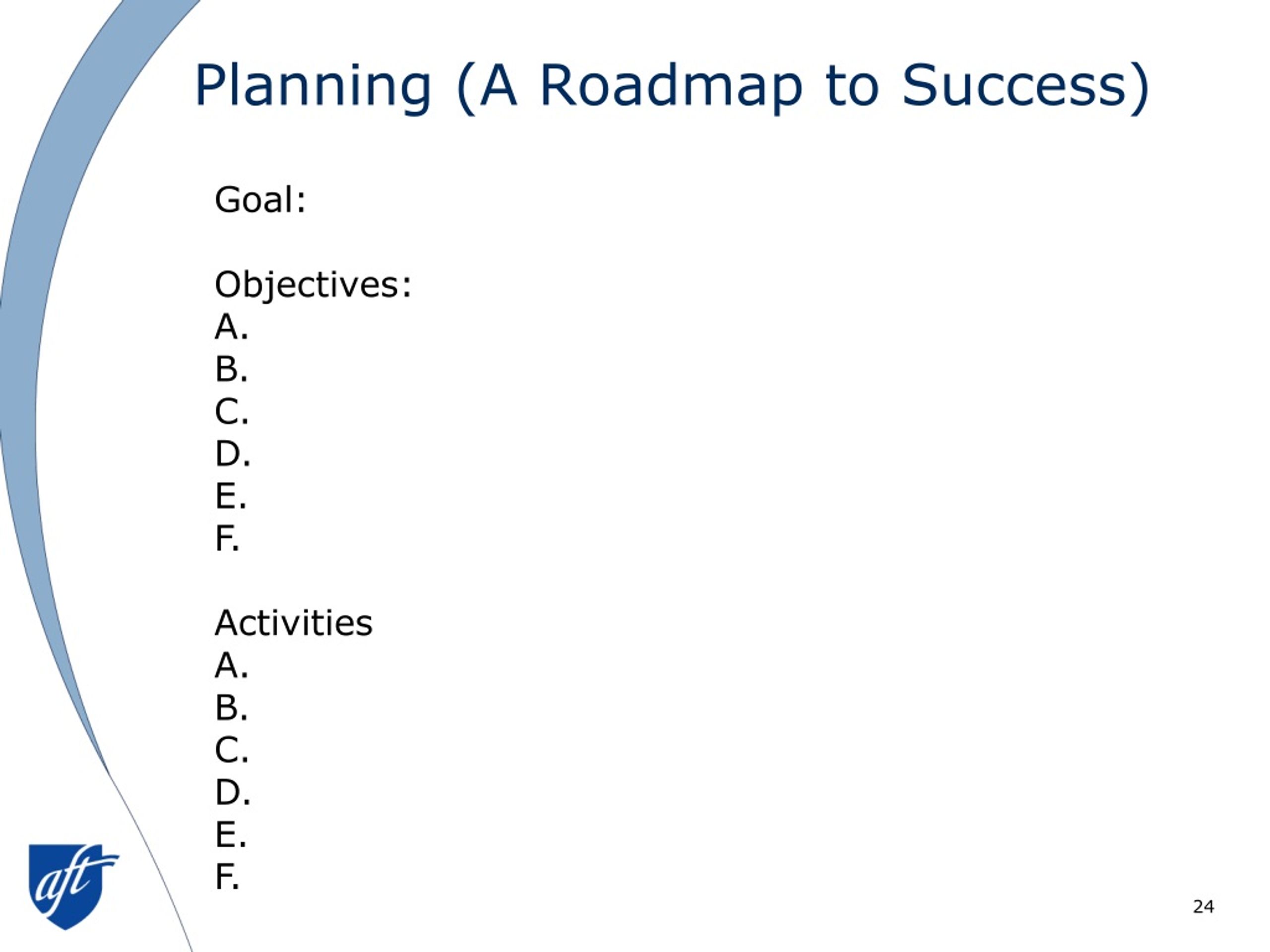 Planning (A Roadmap to Success)

Goal:

Objectives:
A.
B.
C.
D.
E.
F.

Activities
A.
B.
C.
D.
E.
F.

aft

24